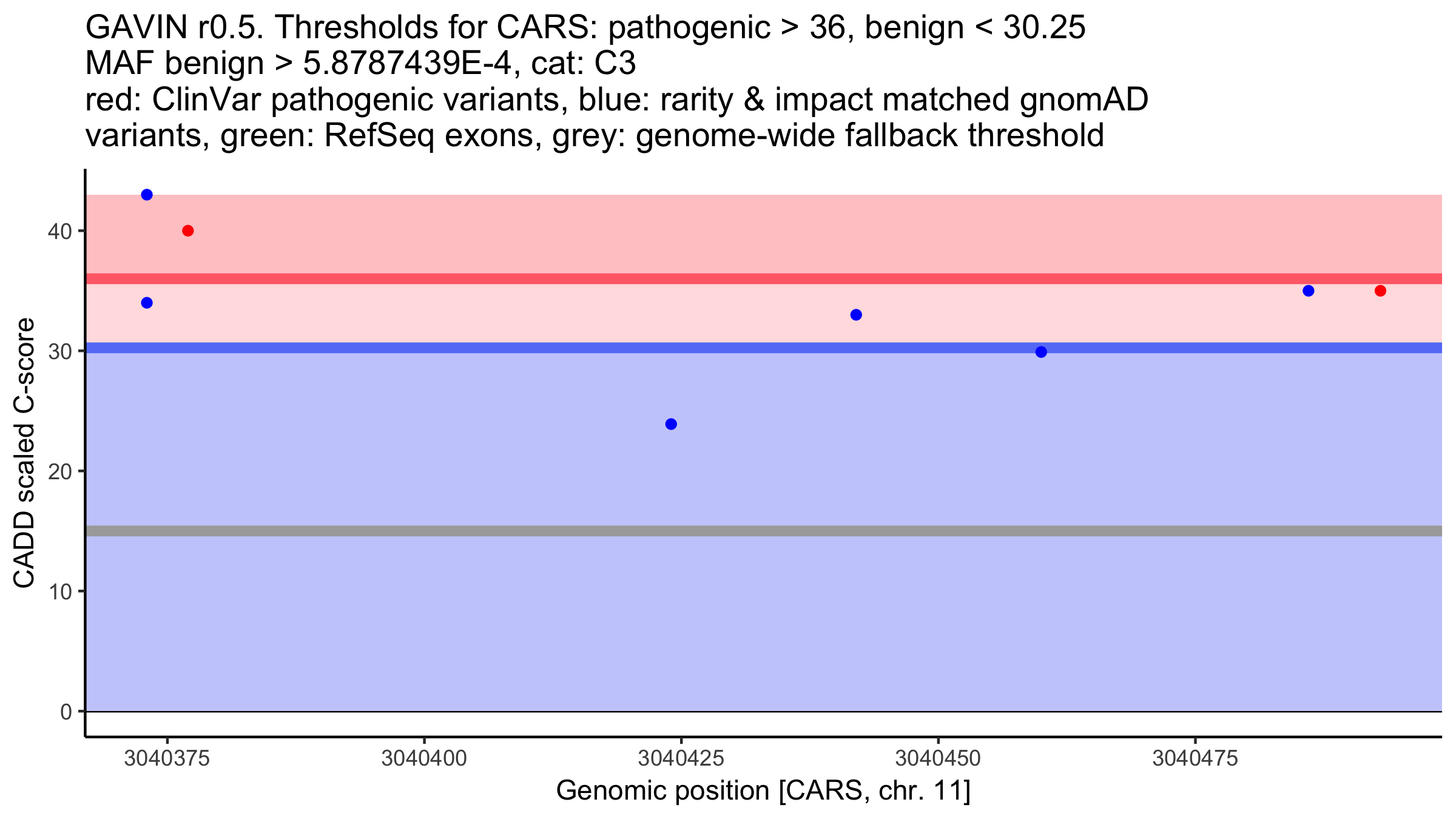 GAVIN r0.5. Thresholds for CARS: pathogenic > 36, benign < 30.25
MAF benign > 5.8787439E-4, cat: C3
red: ClinVar pathogenic variants, blue: rarity & impact matched gnomAD variants, green: RefSeq exons, grey: genome-wide fallback threshold

CADD scaled C-score

40
30
20
10
0

3040375
3040400
3040425
3040450
3040475

Genomic position [CARS, chr. 11]